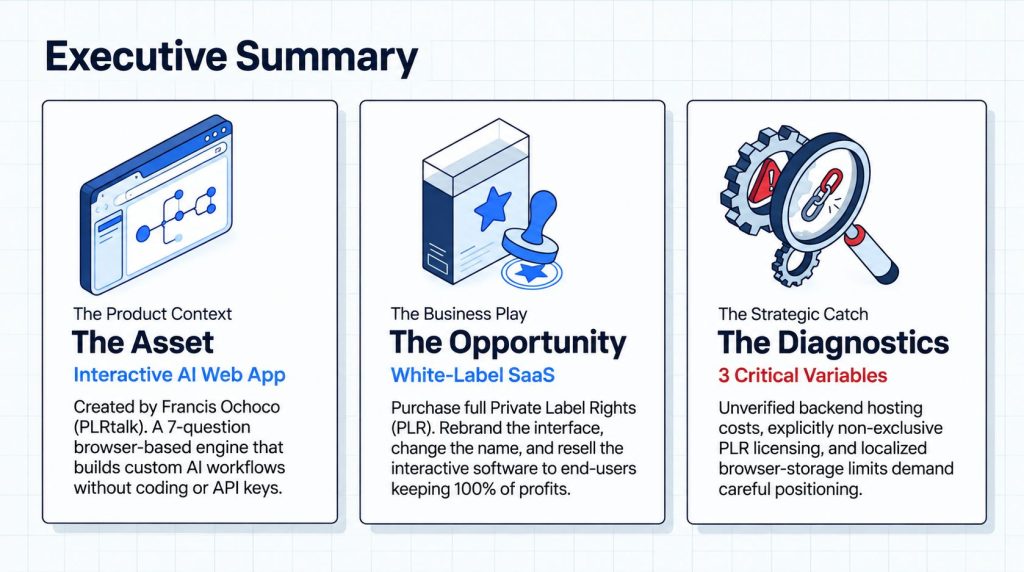 Executive Summary

The Product Context
The Asset
Interactive AI Web App
Created by Francis Ochoco (PLRtalk). A 7-question browser-based engine that builds custom AI workflows without coding or API keys.

The Business Play
The Opportunity
White-Label SaaS
Purchase full Private Label Rights (PLR). Rebrand the interface, change the name, and resell the interactive software to end-users keeping 100% of profits.

The Strategic Catch
The Diagnostics
3 Critical Variables
Unverified backend hosting costs, explicitly non-exclusive PLR licensing, and localized browser-storage limits demand careful positioning.